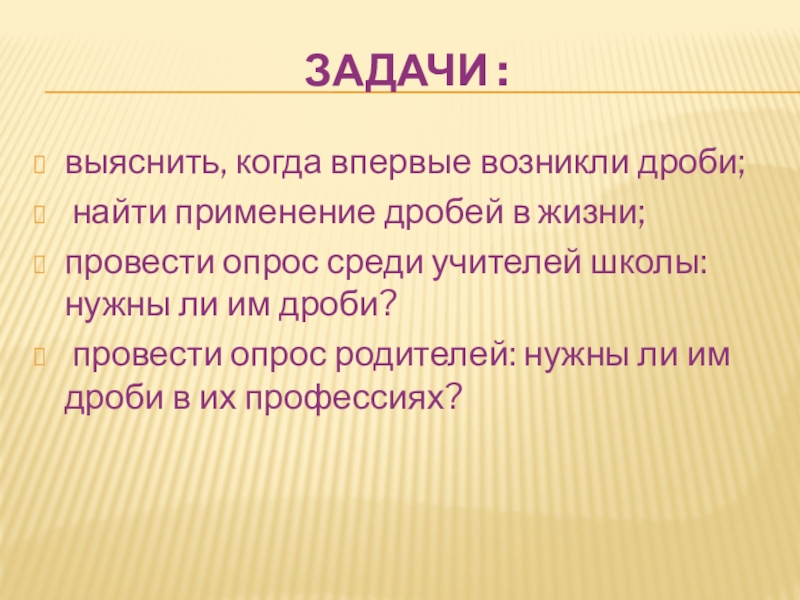 ЗАДАЧИ :

выяснить, когда впервые возникли дроби;

найти применение дробей в жизни;

провести опрос среди учителей школы: нужны ли им дроби?

провести опрос родителей: нужны ли им дроби в их профессиях?